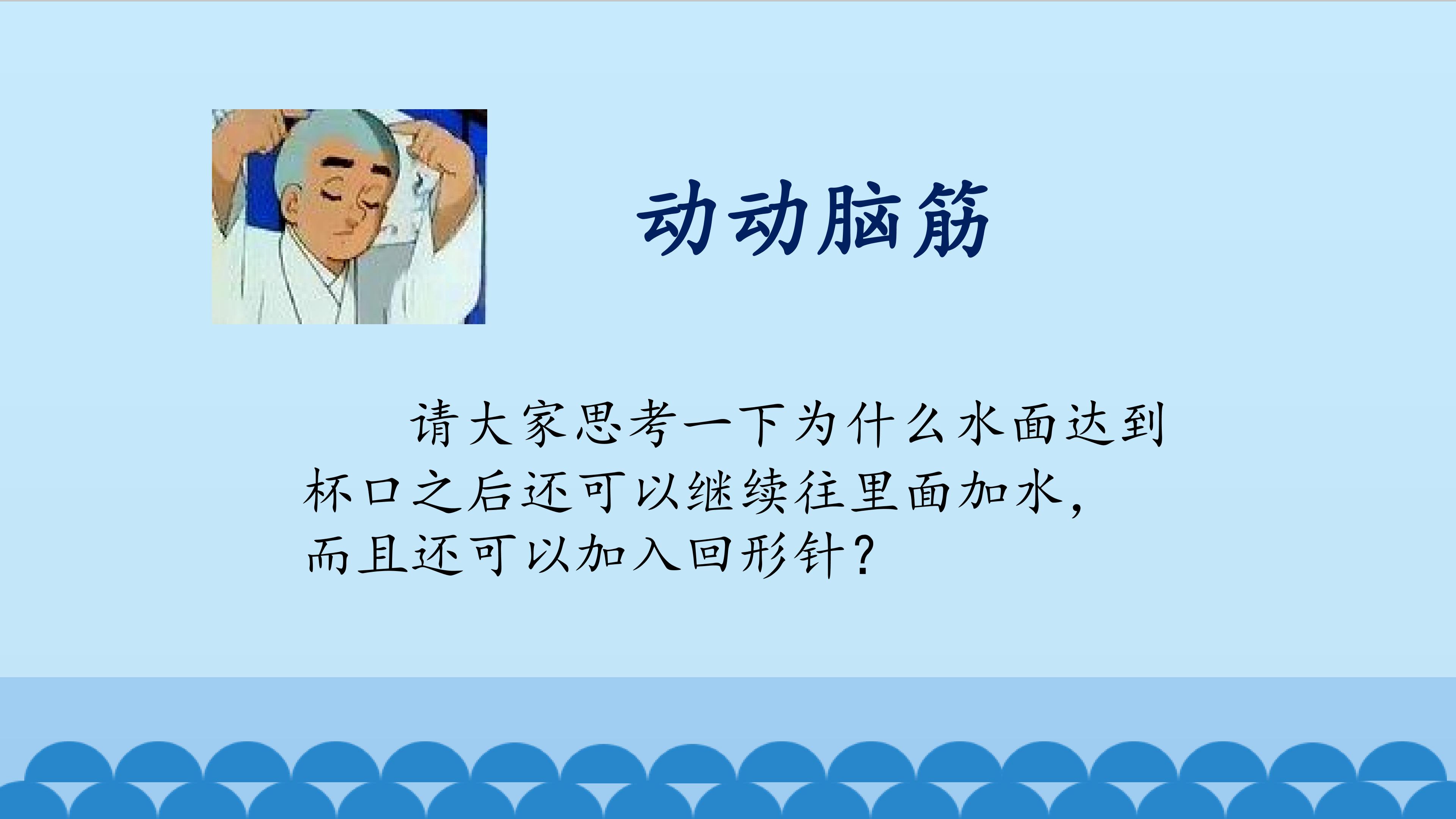 动动脑筋

请大家思考一下为什么水面达到杯口之后还可以继续往里面加水，而且还可以加入回形针？